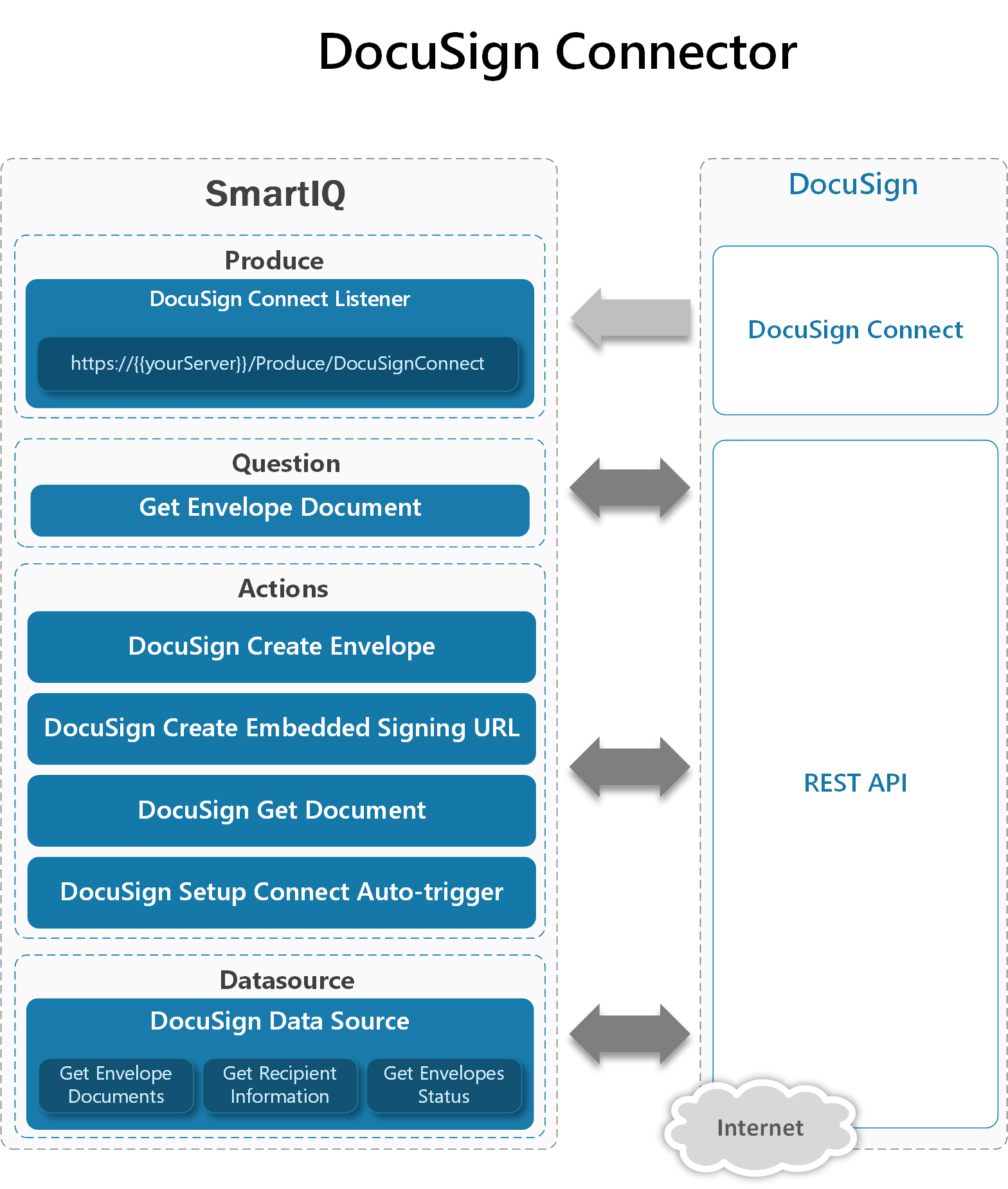 DocuSign Connector

SmartIQ

Produce

DocuSign Connect Listener

https://{{yourServer}}/Produce/DocuSignConnect

Question

Get Envelope Document

Actions

DocuSign Create Envelope

DocuSign Create Embedded Signing URL

DocuSign Get Document

DocuSign Setup Connect Auto-trigger

Datasource

DocuSign Data Source

Get Envelope Documents

Get Recipient Information

Get Envelopes Status

DocuSign

DocuSign Connect

REST API

Internet